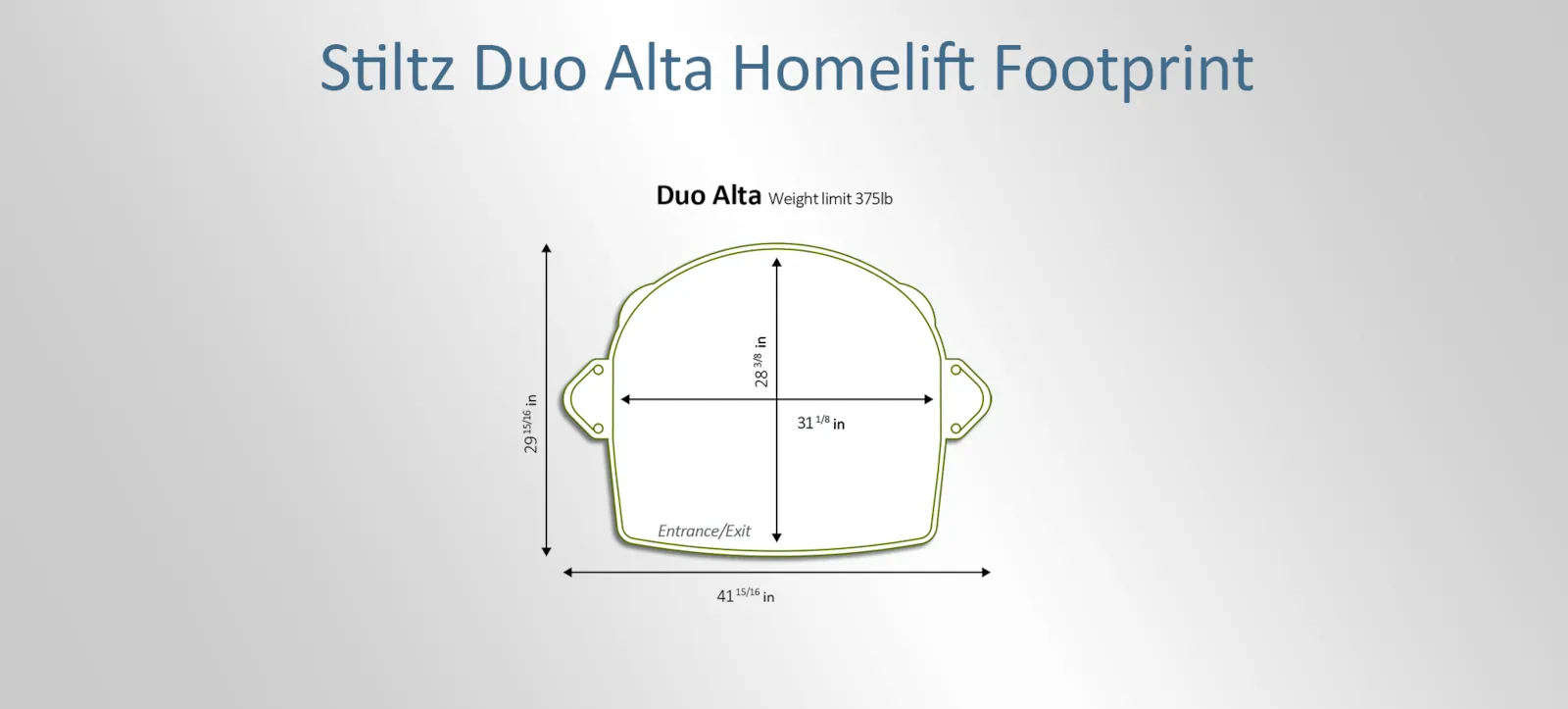 Stiltz Duo Alta Homelift Footprint

Duo Alta Weight limit 375lb

$29^{15/16}$ in

$28^{3/8}$ in

$31^{1/8}$ in

Entrance/Exit

$41^{15/16}$ in